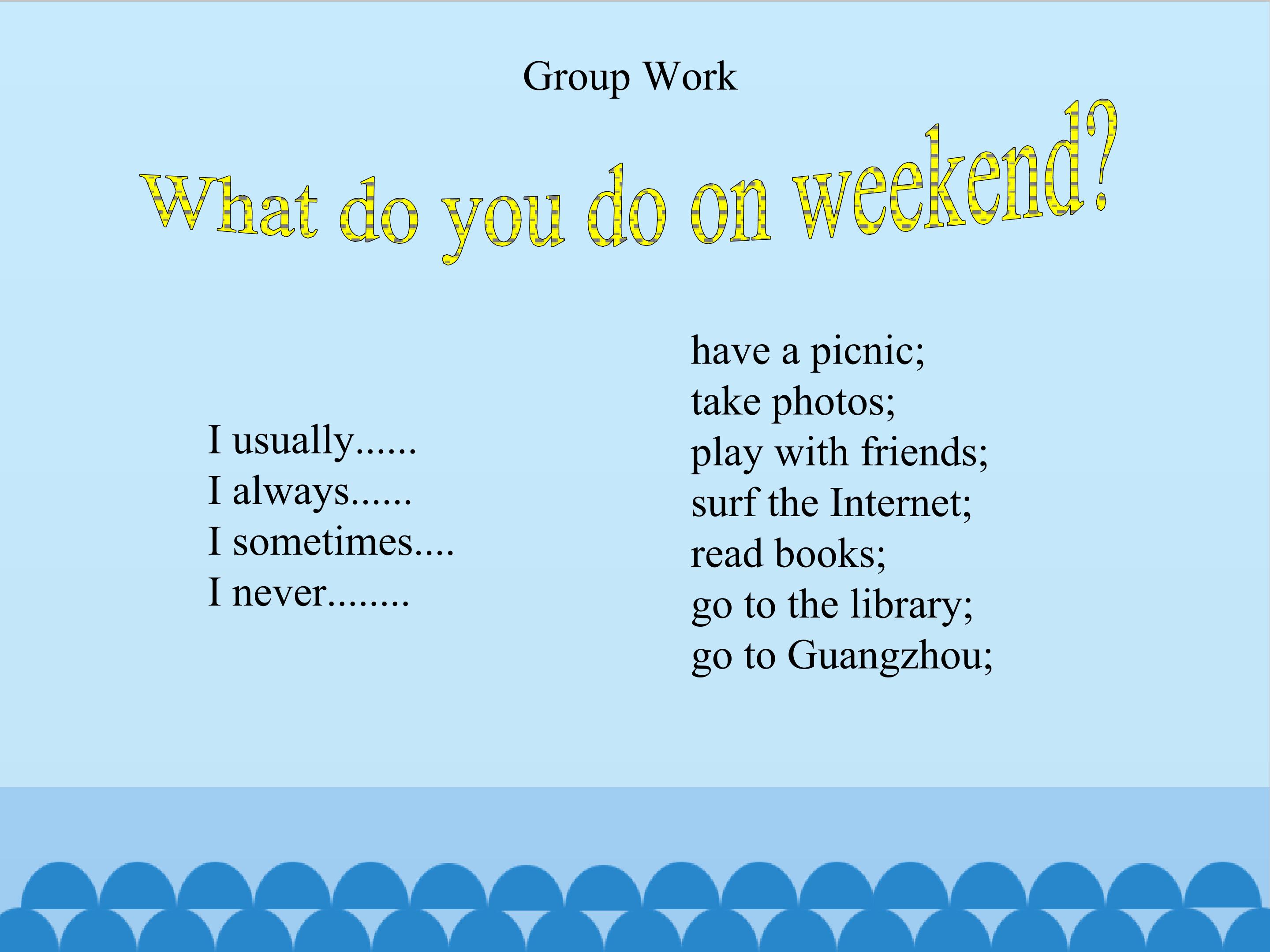 Group Work

What do you do on weekend?

I usually......
I always......
I sometimes....
I never........

have a picnic;
take photos;
play with friends;
surf the Internet;
read books;
go to the library;
go to Guangzhou;